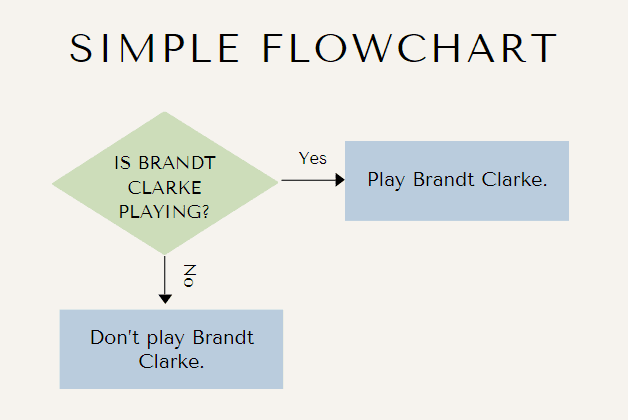 SIMPLE FLOWCHART

IS BRANDT CLARKE PLAYING?

Yes

Play Brandt Clarke.

No

Don't play Brandt Clarke.